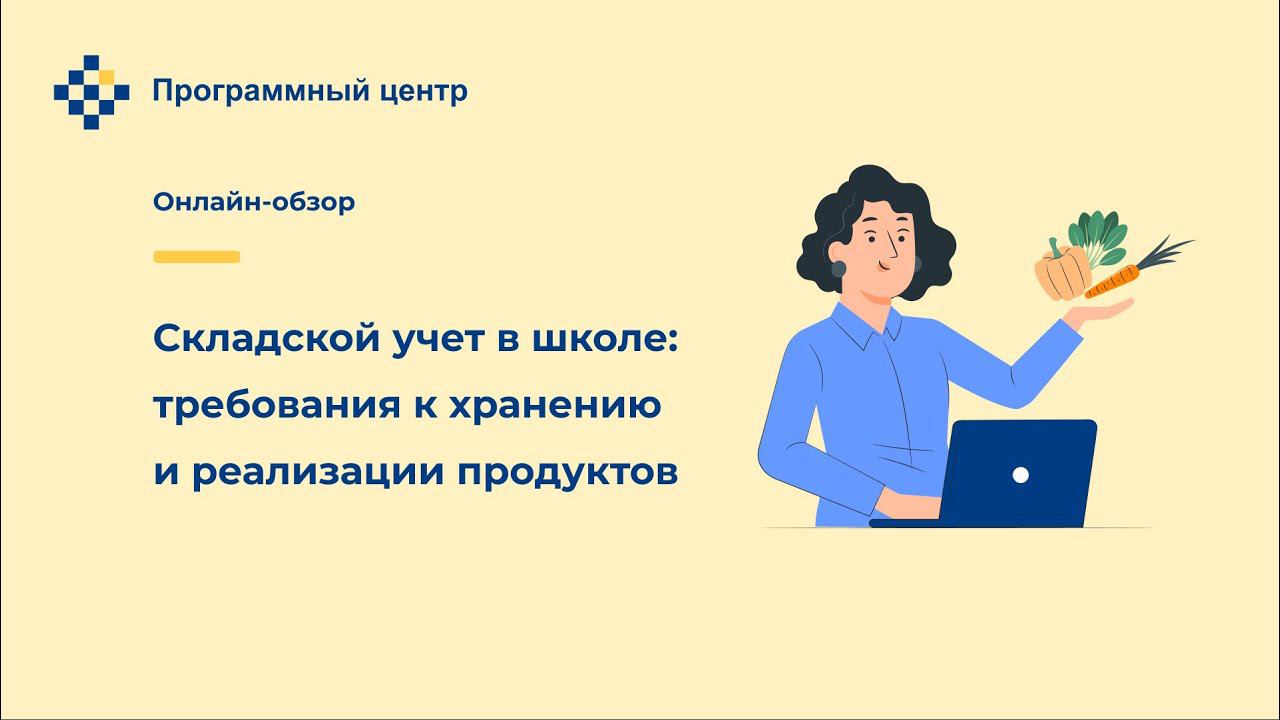 Программный центр

Онлайн-обзор

Складской учет в школе: требования к хранению и реализации продуктов